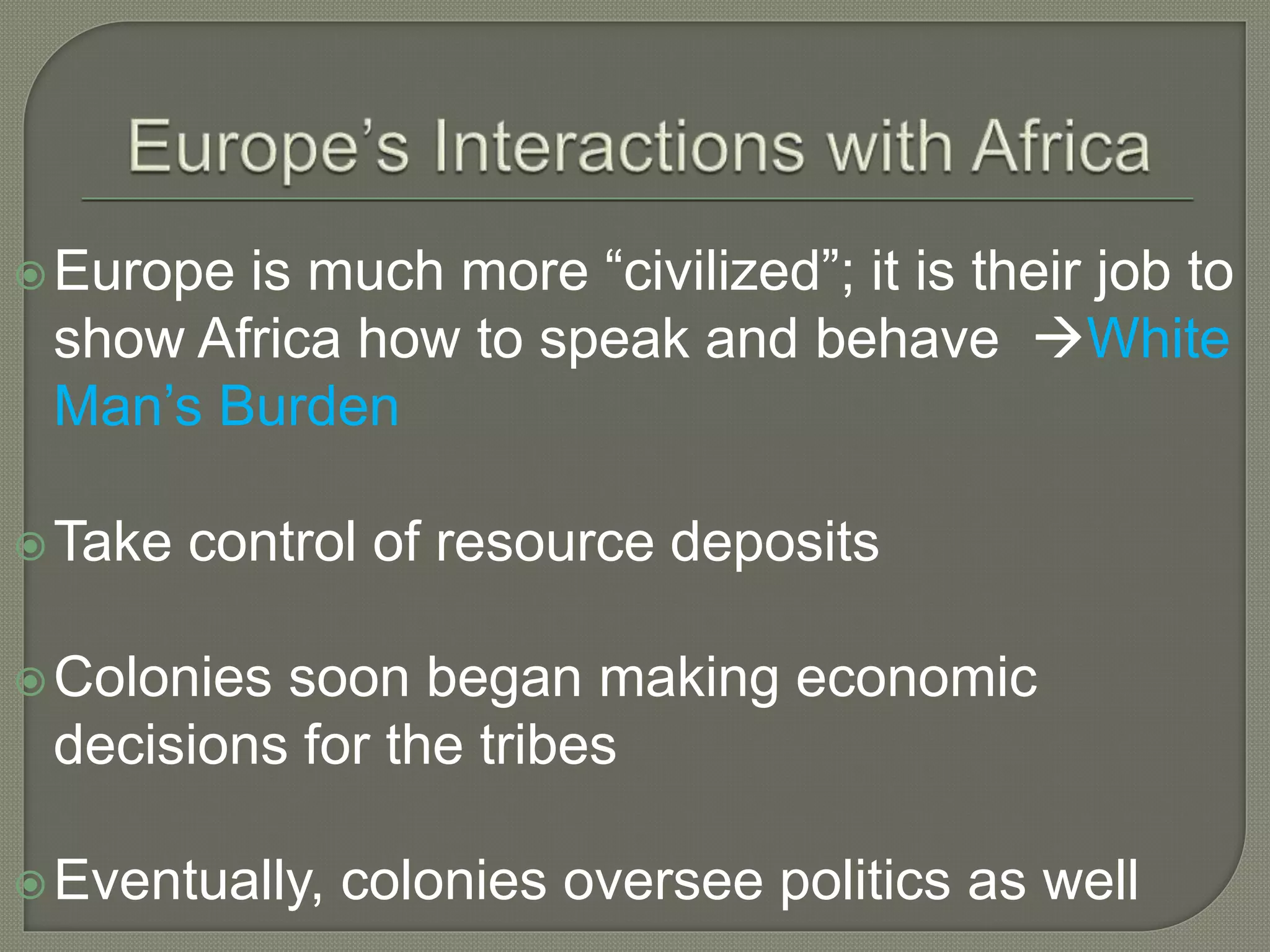 Europe’s Interactions with Africa

Europe is much more “civilized”; it is their job to show Africa how to speak and behave →White Man’s Burden

Take control of resource deposits

Colonies soon began making economic decisions for the tribes

Eventually, colonies oversee politics as well